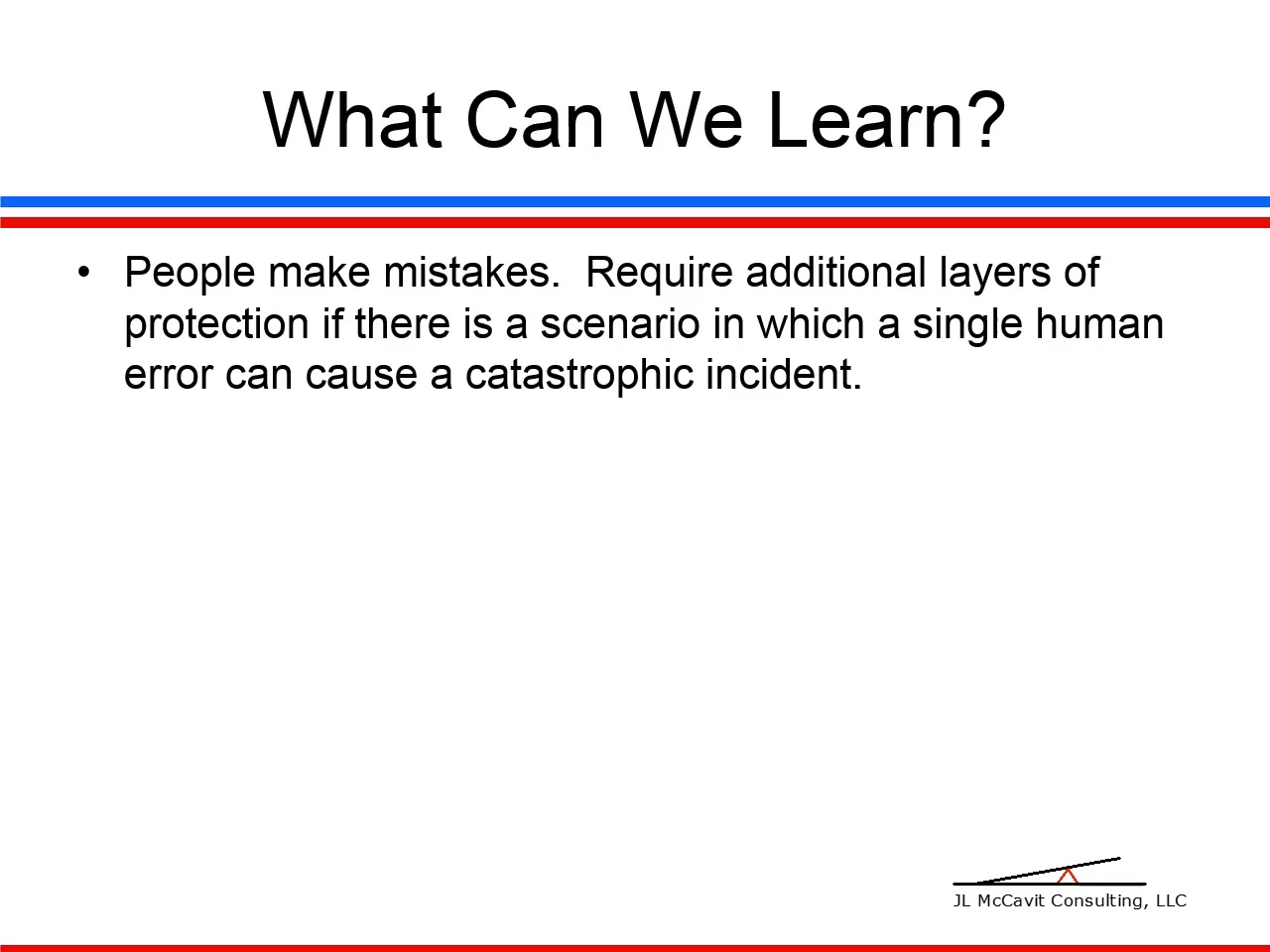 What Can We Learn?

• People make mistakes.  Require additional layers of protection if there is a scenario in which a single human error can cause a catastrophic incident.

JL McCavit Consulting, LLC